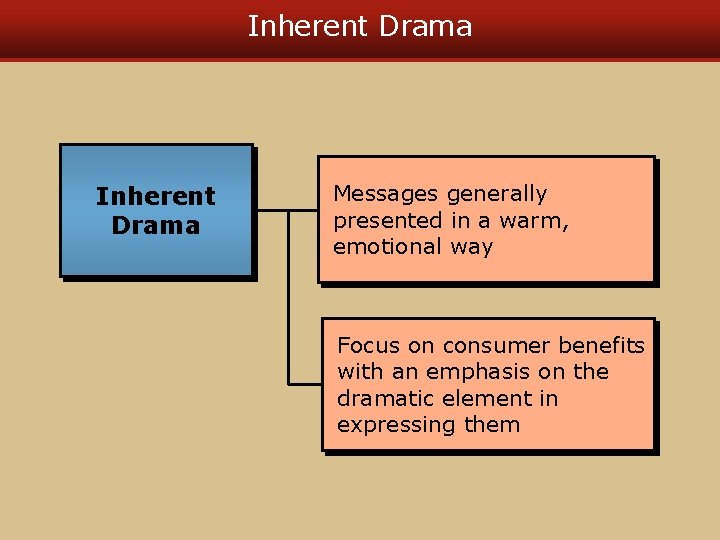 Inherent Drama

Inherent Drama

Messages generally presented in a warm, emotional way

Focus on consumer benefits with an emphasis on the dramatic element in expressing them